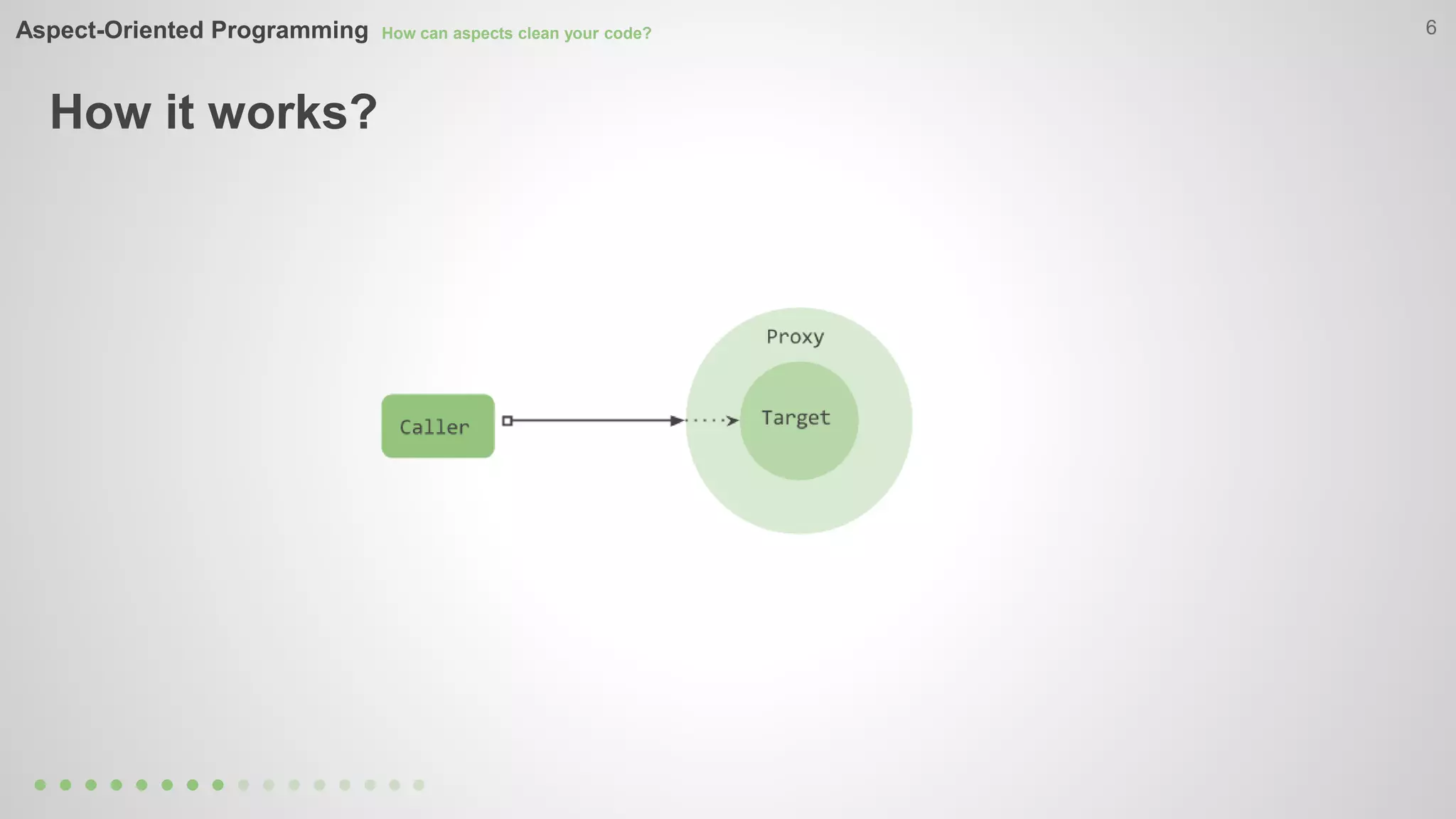 Aspect-Oriented Programming How can aspects clean your code?

6

How it works?

Caller

Proxy

Target